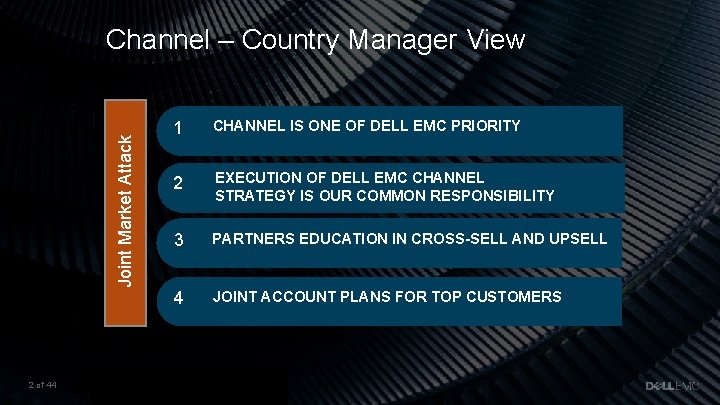 Channel – Country Manager View

Joint Market Attack

1 CHANNEL IS ONE OF DELL EMC PRIORITY

2 EXECUTION OF DELL EMC CHANNEL STRATEGY IS OUR COMMON RESPONSIBILITY

3 PARTNERS EDUCATION IN CROSS-SELL AND UPSELL

4 JOINT ACCOUNT PLANS FOR TOP CUSTOMERS

2 of 44

DELL EMC